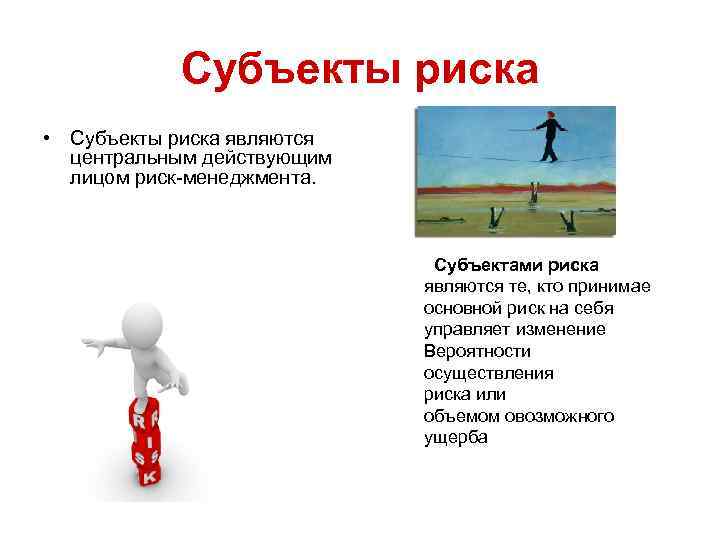 Субъекты риска

• Субъекты риска являются центральным действующим лицом риск-менеджмента.

Субъектами риска являются те, кто принимае основной риск на себя управляет изменение Вероятности осуществления риска или объемом овозможного ущерба

R
I
S
K